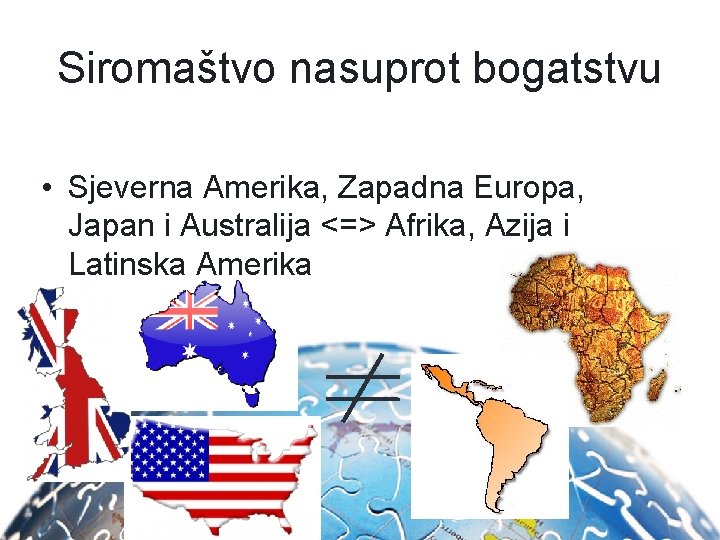 Siromaštvo nasuprot bogatstvu

• Sjeverna Amerika, Zapadna Europa, Japan i Australija <=> Afrika, Azija i Latinska Amerika

$\neq$